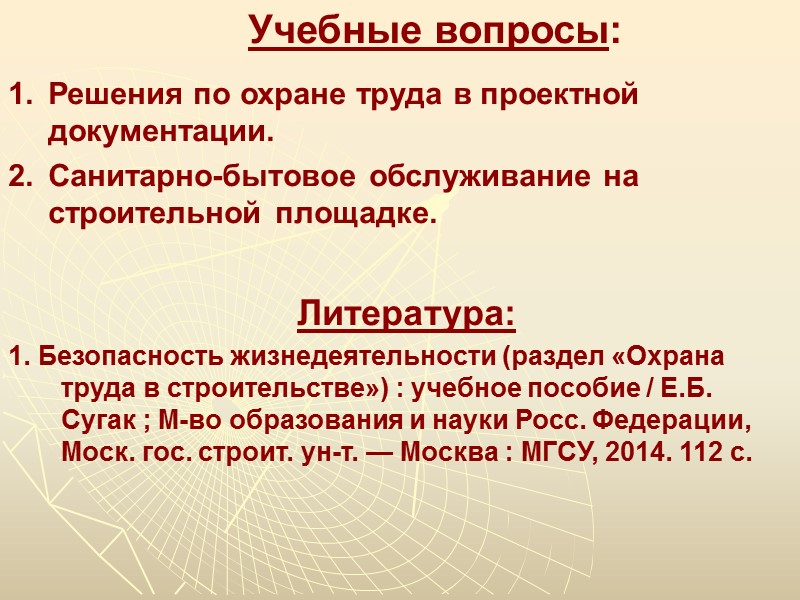 Учебные вопросы:

1. Решения по охране труда в проектной документации.

2. Санитарно-бытовое обслуживание на строительной площадке.

Литература:

1. Безопасность жизнедеятельности (раздел «Охрана труда в строительстве») : учебное пособие / Е.Б. Сугак ; М-во образования и науки Росс. Федерации, Моск. гос. строит. ун-т. — Москва : МГСУ, 2014. 112 с.